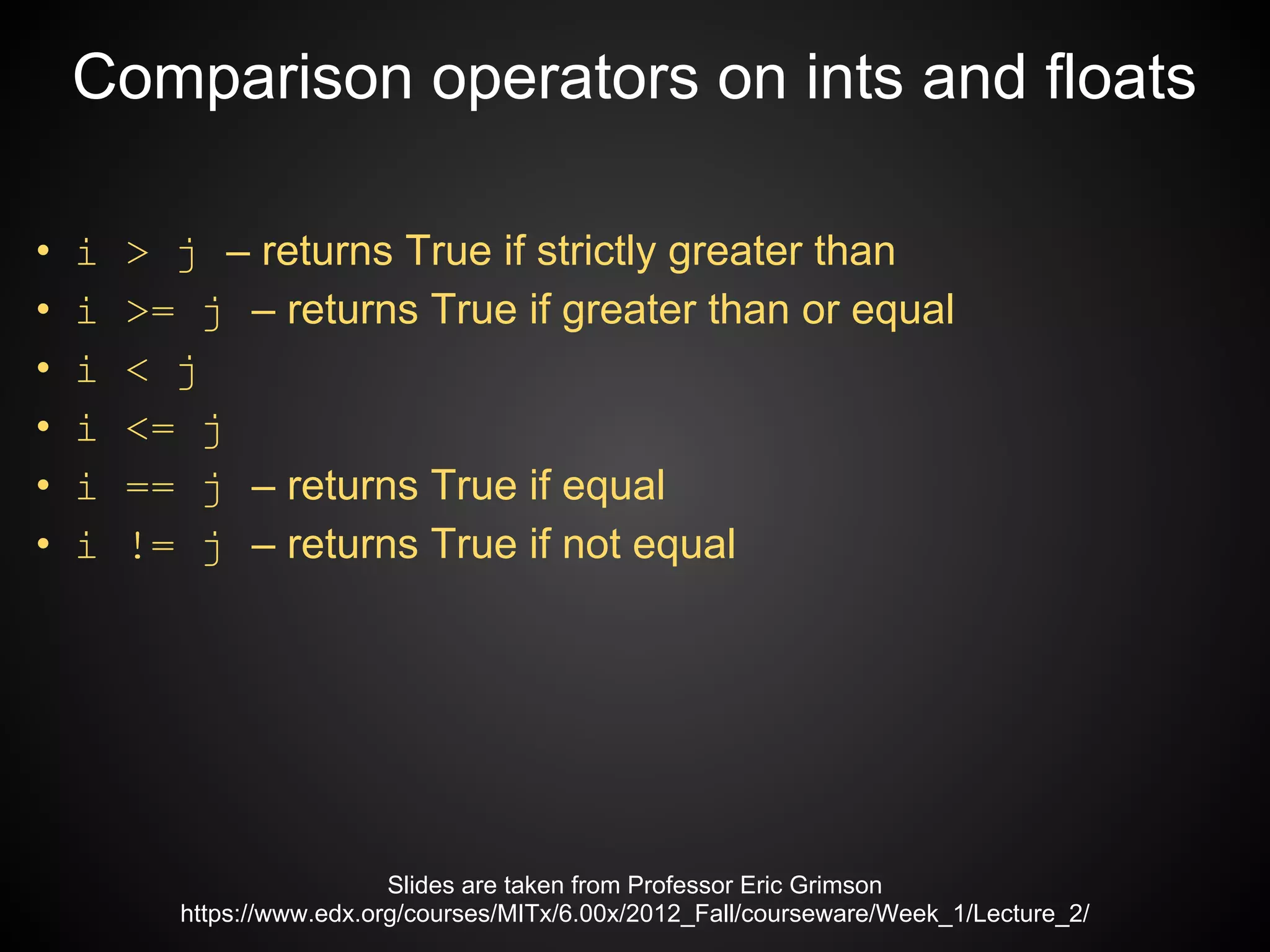 Comparison operators on ints and floats

• i > j – returns True if strictly greater than
• i >= j – returns True if greater than or equal
• i < j
• i <= j
• i == j – returns True if equal
• i != j – returns True if not equal

Slides are taken from Professor Eric Grimson
https://www.edx.org/courses/MITx/6.00x/2012_Fall/courseware/Week_1/Lecture_2/